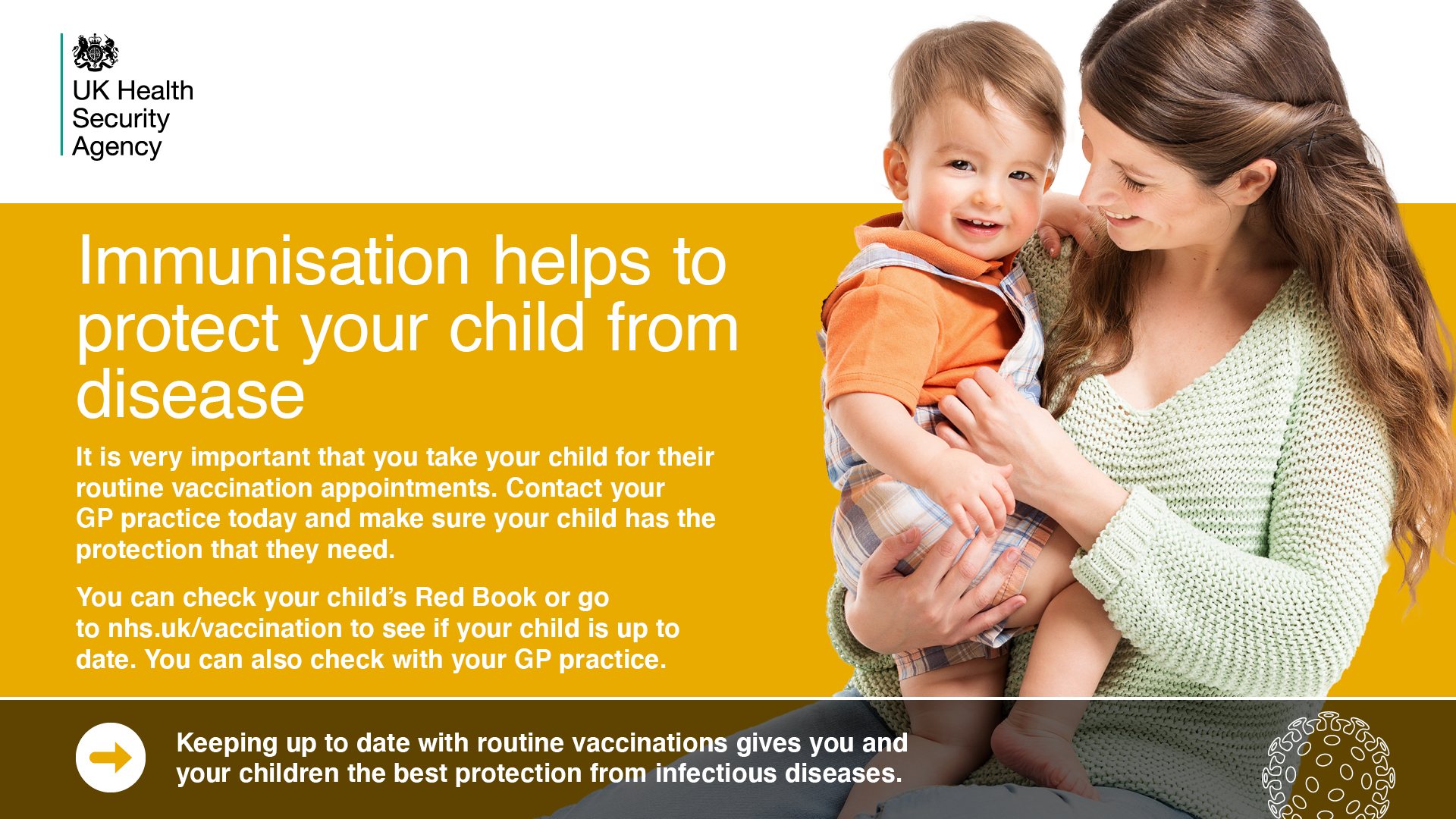 UK Health Security Agency

Immunisation helps to protect your child from disease

It is very important that you take your child for their routine vaccination appointments. Contact your GP practice today and make sure your child has the protection that they need.

You can check your child's Red Book or go to nhs.uk/vaccination to see if your child is up to date. You can also check with your GP practice.

Keeping up to date with routine vaccinations gives you and your children the best protection from infectious diseases.